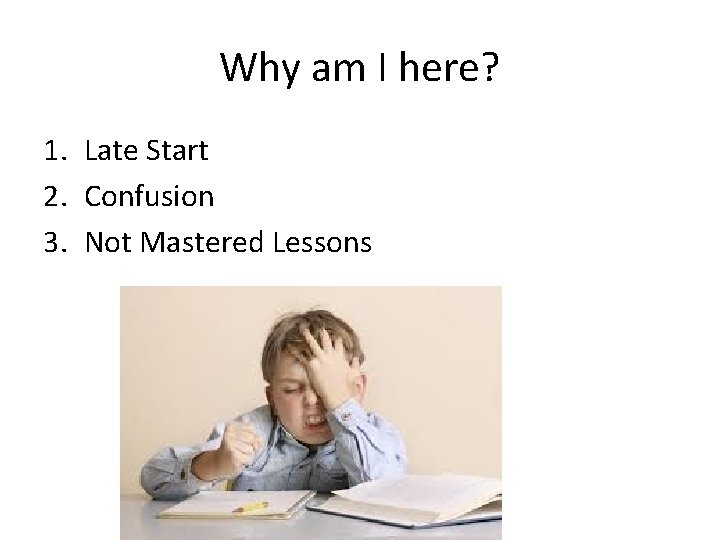 Why am I here?

1. Late Start
2. Confusion
3. Not Mastered Lessons